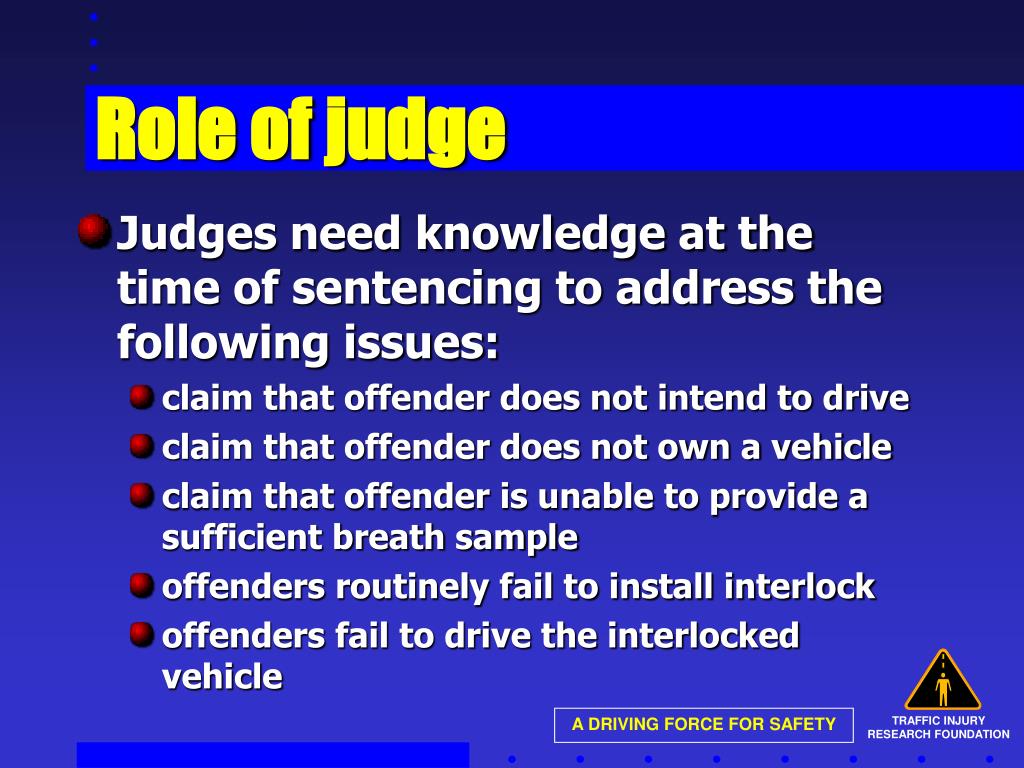 Role of judge

Judges need knowledge at the time of sentencing to address the following issues:

claim that offender does not intend to drive

claim that offender does not own a vehicle

claim that offender is unable to provide a sufficient breath sample

offenders routinely fail to install interlock

offenders fail to drive the interlocked vehicle

A DRIVING FORCE FOR SAFETY

TRAFFIC INJURY RESEARCH FOUNDATION